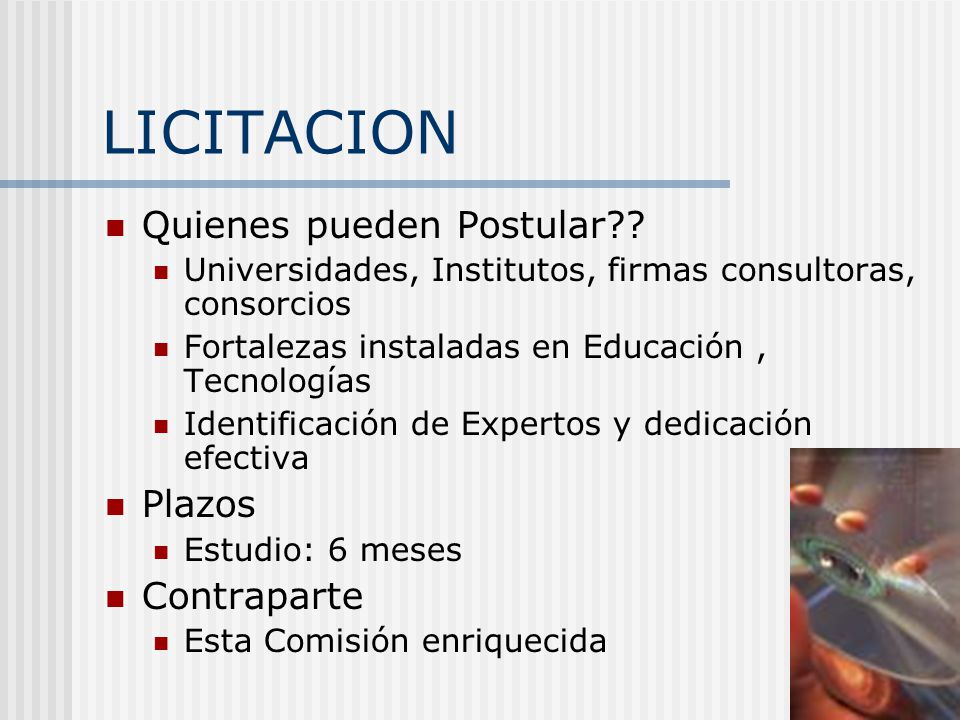 LICITACION

- Quienes pueden Postular??
  - Universidades, Institutos, firmas consultoras, consorcios
  - Fortalezas instaladas en Educación , Tecnologías
  - Identificación de Expertos y dedicación efectiva
- Plazos
  - Estudio: 6 meses
- Contraparte
  - Esta Comisión enriquecida